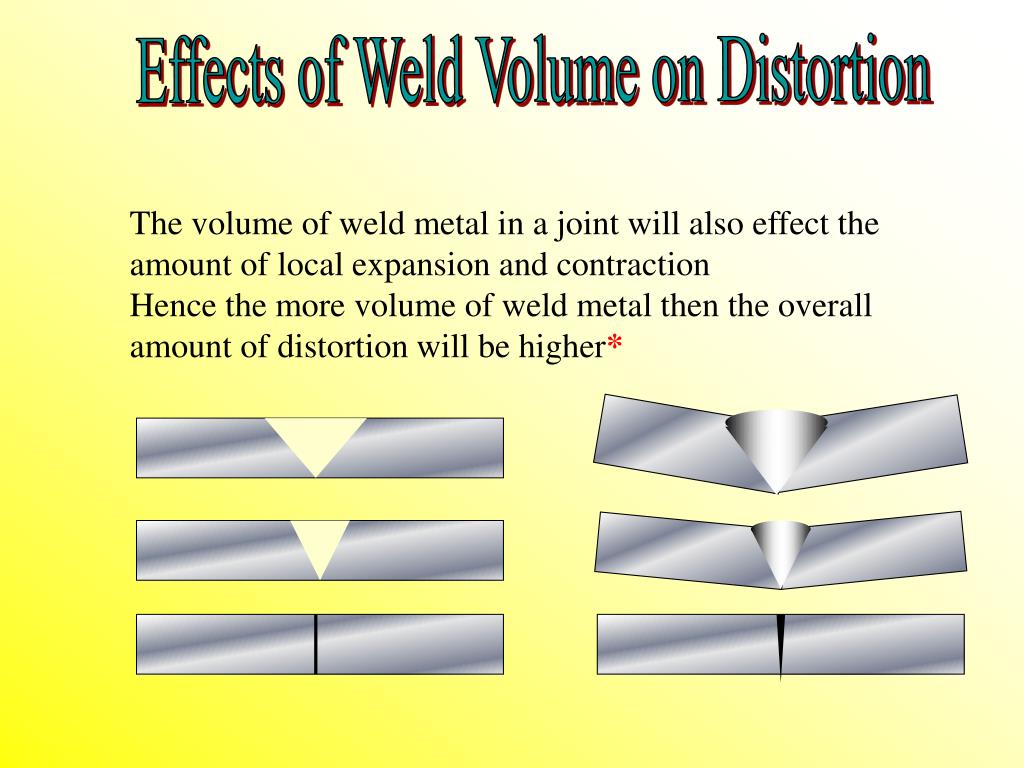 Effects of Weld Volume on Distortion

The volume of weld metal in a joint will also effect the amount of local expansion and contraction
Hence the more volume of weld metal then the overall amount of distortion will be higher*